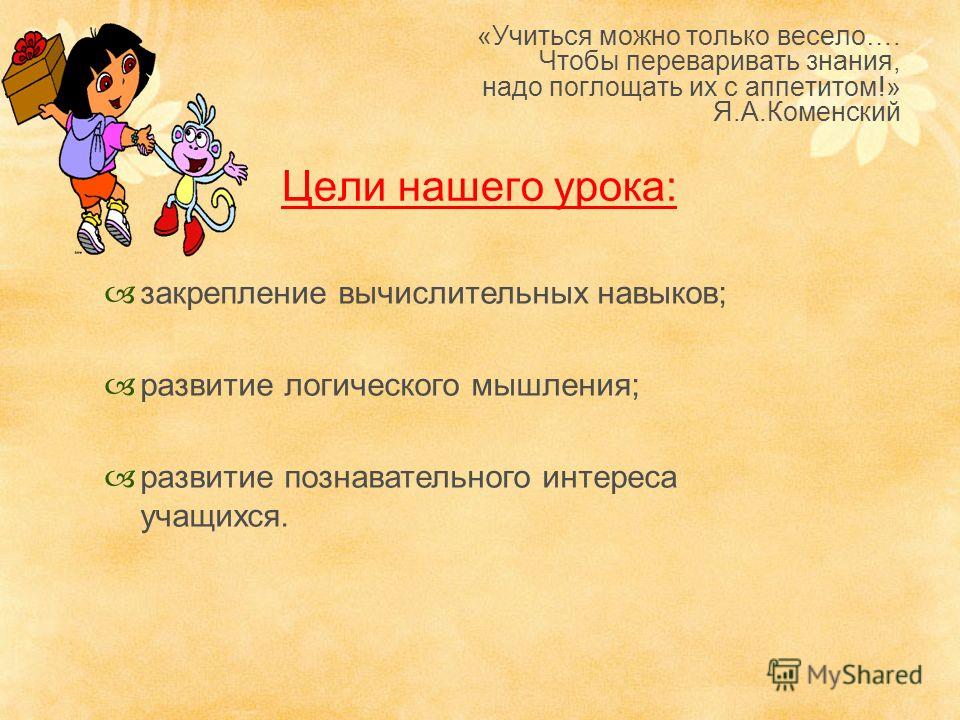 «Учиться можно только весело…. Чтобы переваривать знания, надо поглощать их с аппетитом!»
Я.А.Коменский

Цели нашего урока:

закрепление вычислительных навыков;

развитие логического мышления;

развитие познавательного интереса учащихся.

MyShared